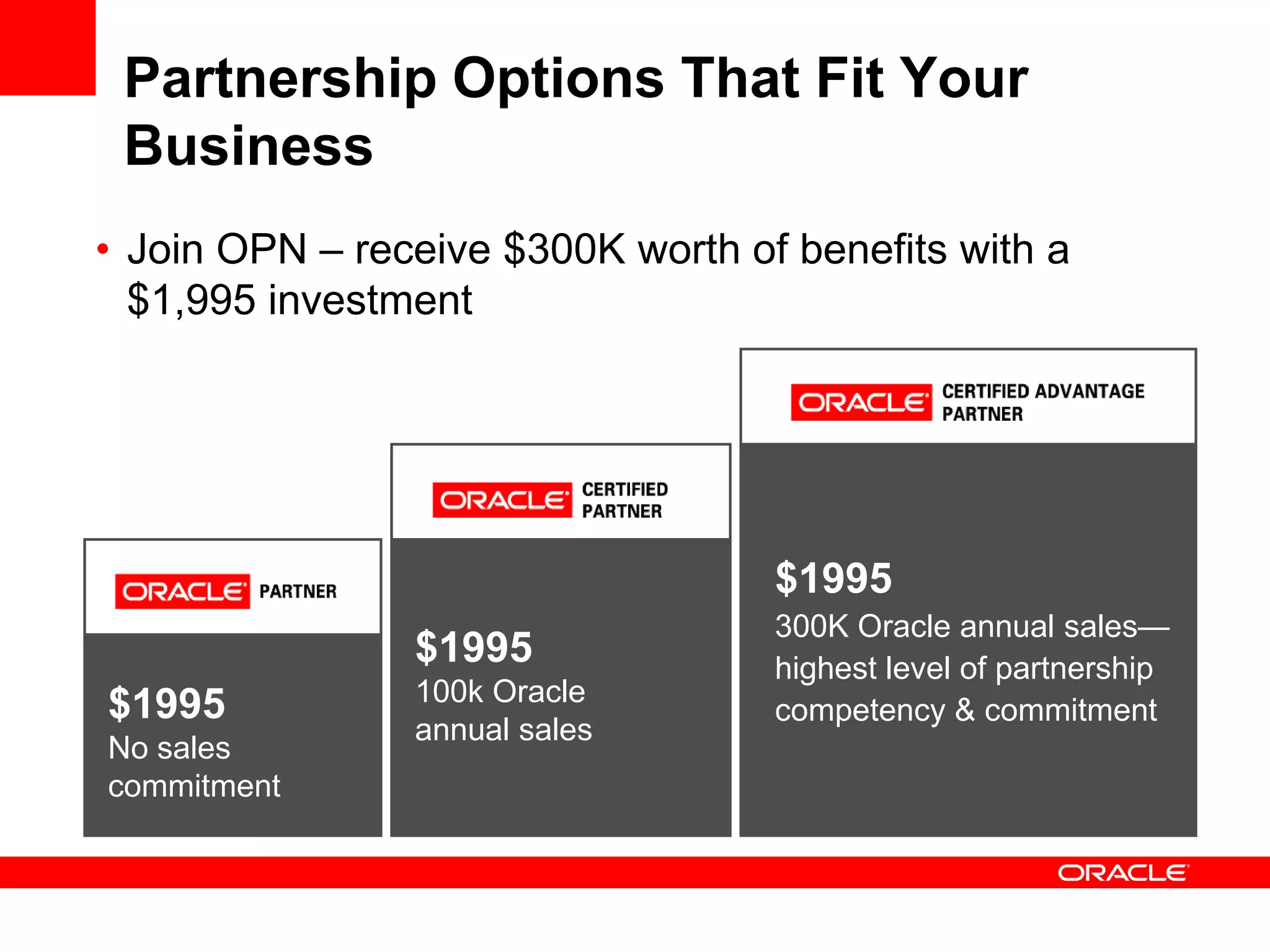 Partnership Options That Fit Your Business

• Join OPN – receive \$300K worth of benefits with a \$1,995 investment

ORACLE PARTNER

\$1995
No sales commitment

ORACLE CERTIFIED PARTNER

\$1995
100k Oracle annual sales

ORACLE CERTIFIED ADVANTAGE PARTNER

\$1995
300K Oracle annual sales—highest level of partnership competency & commitment

ORACLE